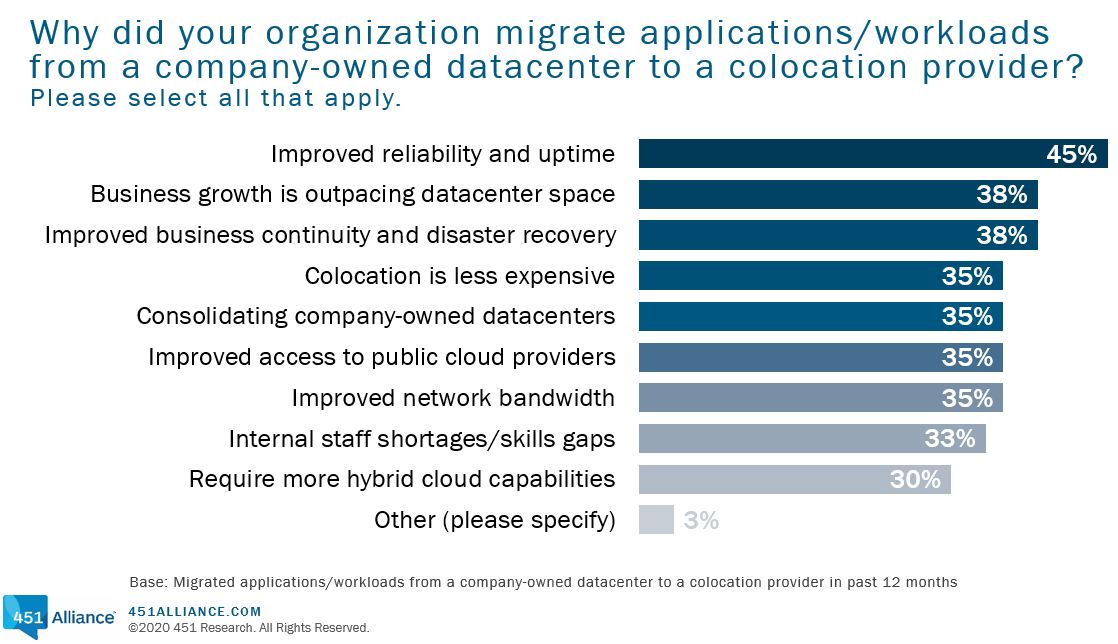 Why did your organization migrate applications/workloads from a company-owned datacenter to a colocation provider?
Please select all that apply.

Improved reliability and uptime 45%
Business growth is outpacing datacenter space 38%
Improved business continuity and disaster recovery 38%
Colocation is less expensive 35%
Consolidating company-owned datacenters 35%
Improved access to public cloud providers 35%
Improved network bandwidth 35%
Internal staff shortages/skills gaps 33%
Require more hybrid cloud capabilities 30%
Other (please specify) 3%

Base: Migrated applications/workloads from a company-owned datacenter to a colocation provider in past 12 months

451 Alliance
451ALLIANCE.COM
©2020 451 Research. All Rights Reserved.